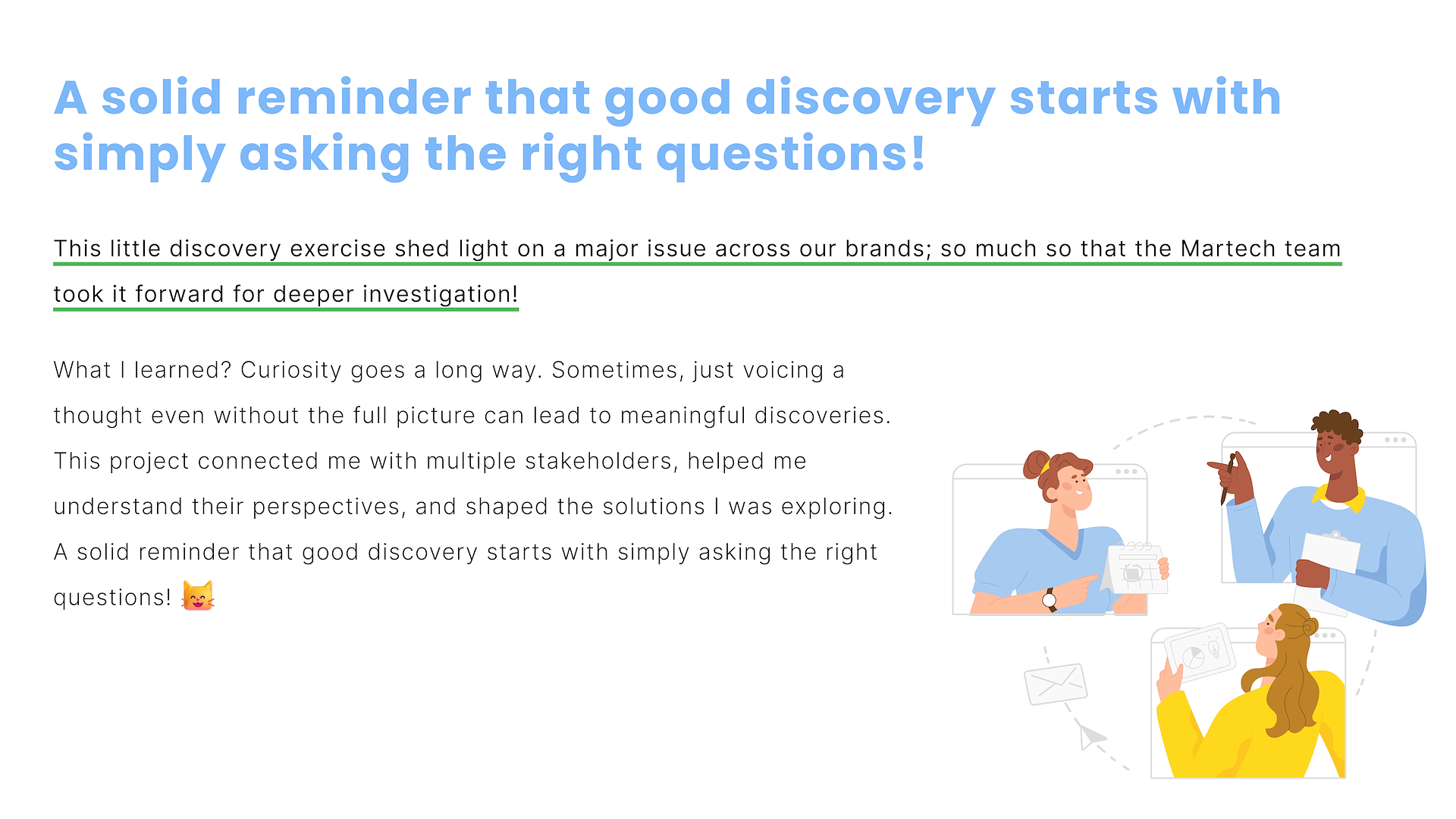 A solid reminder that good discovery starts with simply asking the right questions!

This little discovery exercise shed light on a major issue across our brands; so much so that the Martech team took it forward for deeper investigation!

What I learned? Curiosity goes a long way. Sometimes, just voicing a thought even without the full picture can lead to meaningful discoveries. This project connected me with multiple stakeholders, helped me understand their perspectives, and shaped the solutions I was exploring. A solid reminder that good discovery starts with simply asking the right questions! 😸